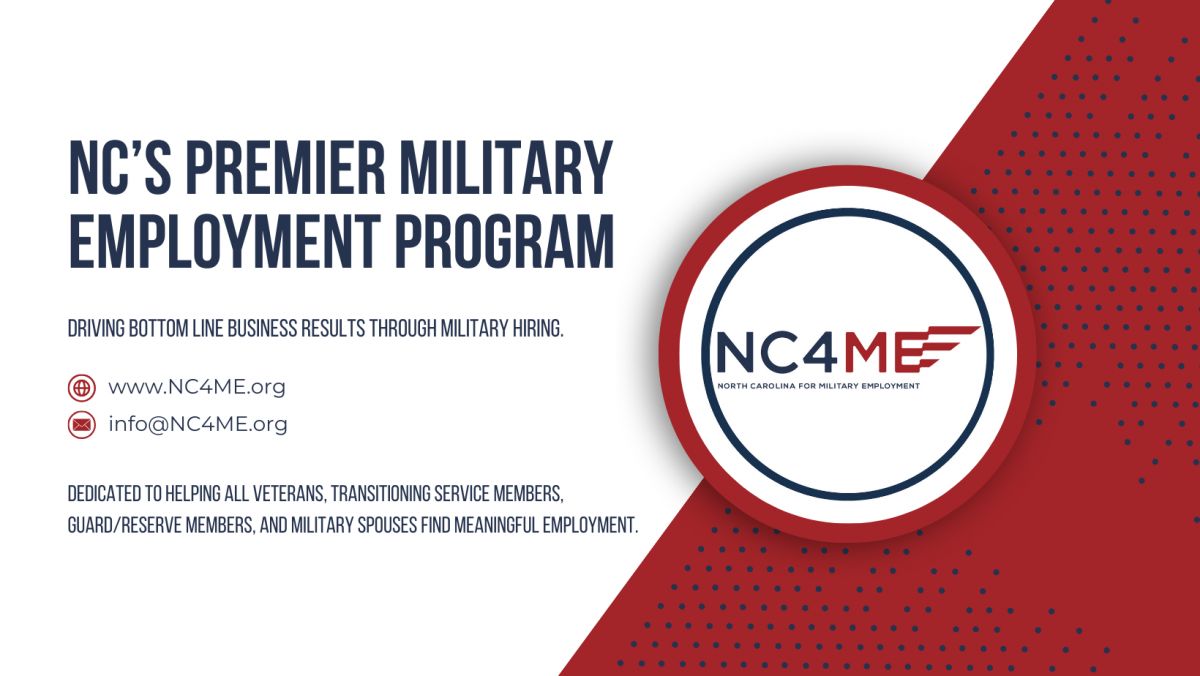 NC'S PREMIER MILITARY EMPLOYMENT PROGRAM

DRIVING BOTTOM LINE BUSINESS RESULTS THROUGH MILITARY HIRING.

www.NC4ME.org

info@NC4ME.org

DEDICATED TO HELPING ALL VETERANS, TRANSITIONING SERVICE MEMBERS, GUARD/RESERVE MEMBERS, AND MILITARY SPOUSES FIND MEANINGFUL EMPLOYMENT.

NC4ME

NORTH CAROLINA FOR MILITARY EMPLOYMENT